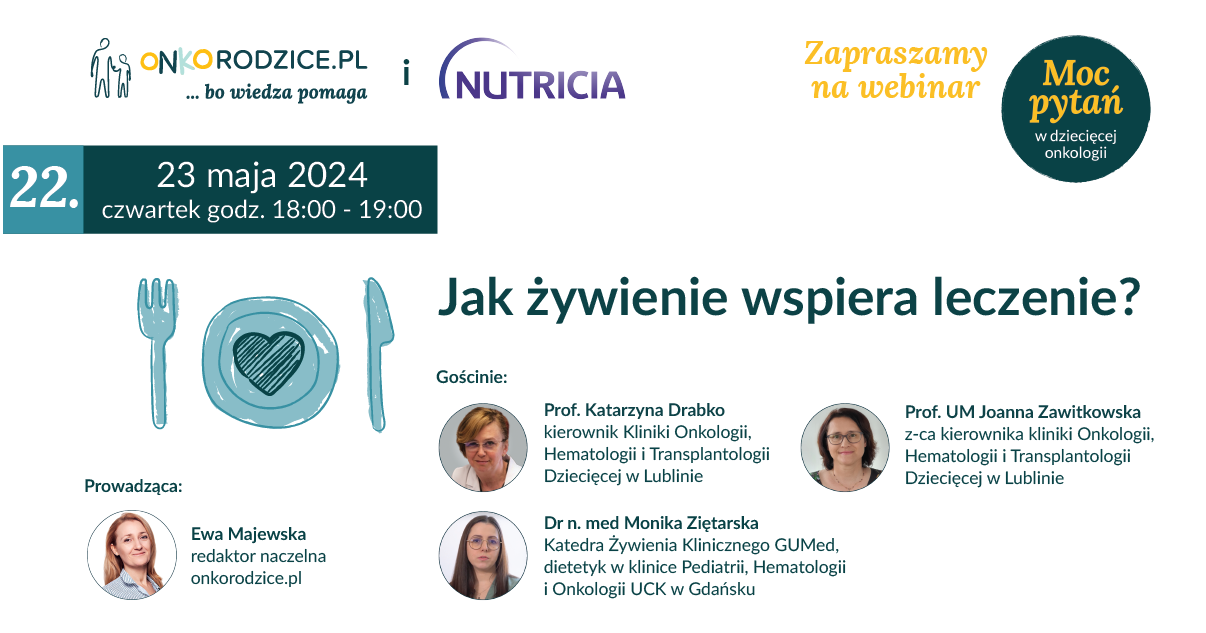 ONKORODZICE.PL
... bo wiedza pomaga

i

NUTRICIA

Zapraszamy na webinar

Moc pytań
w dziecięcej onkologii

22.

23 maja 2024
czwartek godz. 18:00 - 19:00

Jak żywienie wspiera leczenie?

Gościnie:

Prof. Katarzyna Drabko
kierownik Kliniki Onkologii, Hematologii i Transplantologii Dziecięcej w Lublinie

Prof. UM Joanna Zawitkowska
z-ca kierownika kliniki Onkologii, Hematologii i Transplantologii Dziecięcej w Lublinie

Dr n. med Monika Ziętarska
Katedra Żywienia Klinicznego GUMed, dietetyk w klinice Pediatrii, Hematologii i Onkologii UCK w Gdańsku

Prowadząca:

Ewa Majewska
redaktor naczelna
onkorodzice.pl